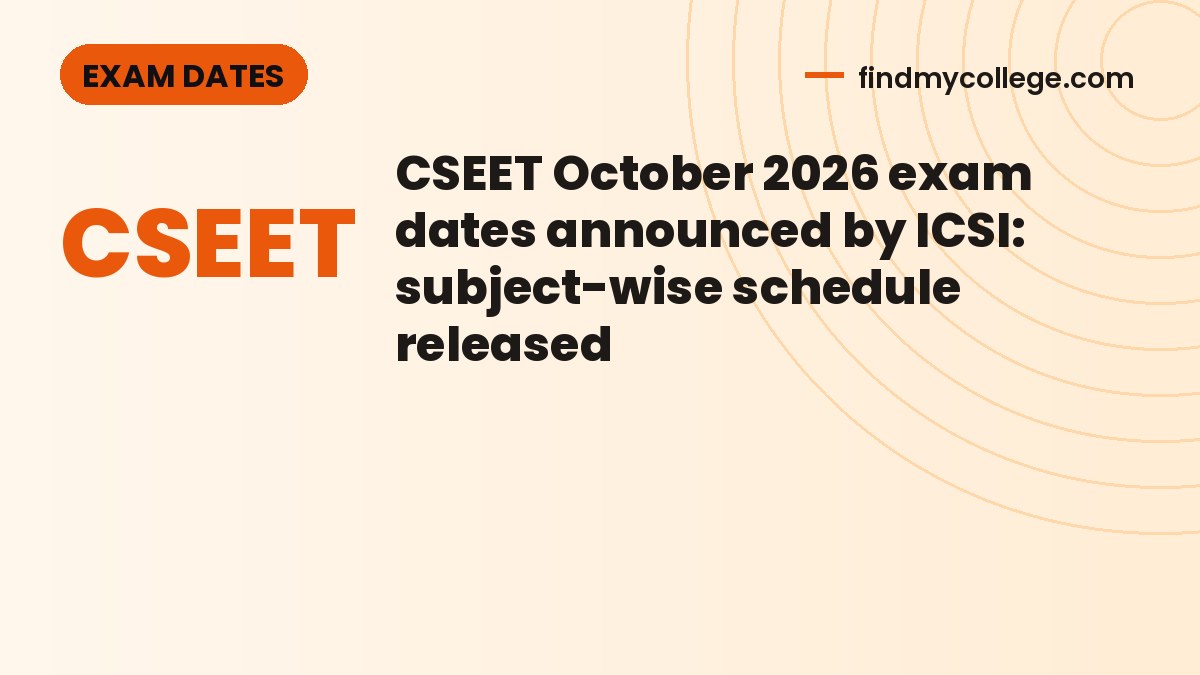 EXAM DATES

findmycollege.com

CSEET

CSEET October 2026 exam dates announced by ICSI: subject-wise schedule released